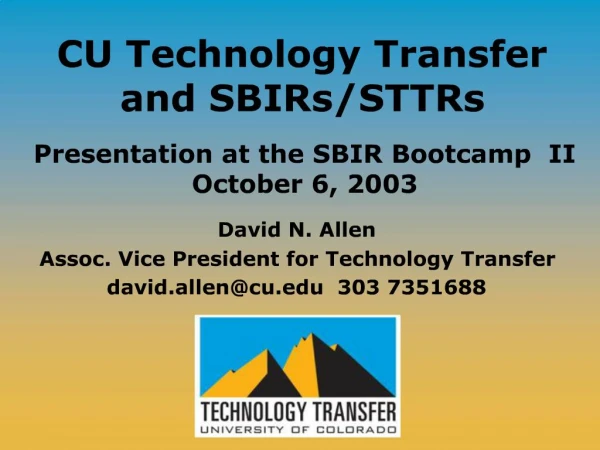 CU Technology Transfer and SBIRs/STTRs

Presentation at the SBIR Bootcamp II
October 6, 2003

David N. Allen
Assoc. Vice President for Technology Transfer
david.allen@cu.edu 303 7351688

TECHNOLOGY TRANSFER
UNIVERSITY OF COLORADO